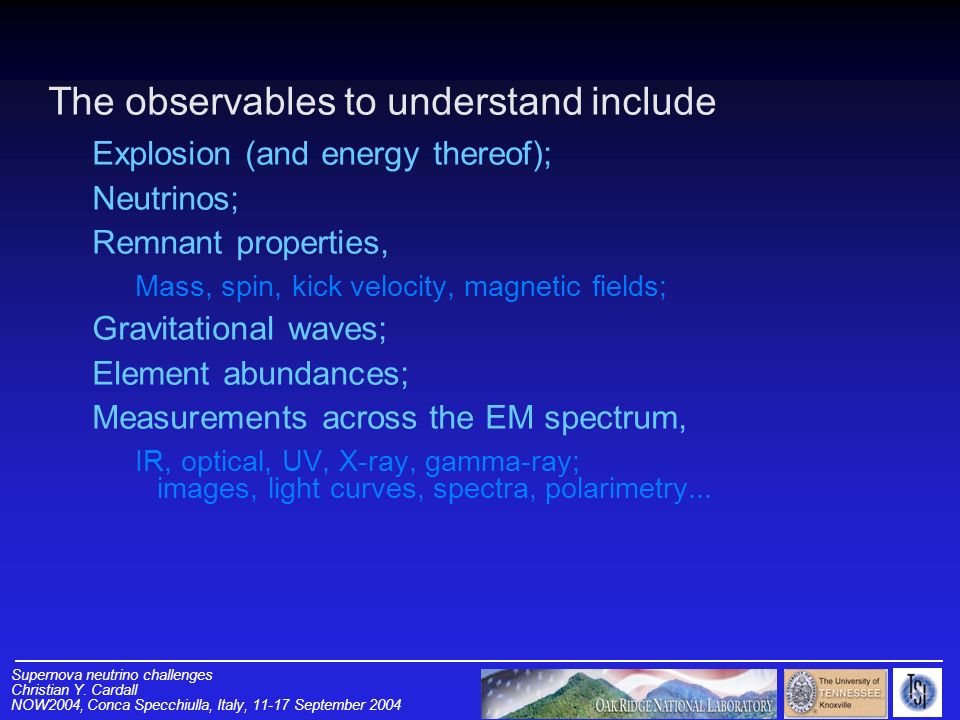 The observables to understand include

Explosion (and energy thereof);

Neutrinos;

Remnant properties,

Mass, spin, kick velocity, magnetic fields;

Gravitational waves;

Element abundances;

Measurements across the EM spectrum,

IR, optical, UV, X-ray, gamma-ray; images, light curves, spectra, polarimetry...

Supernova neutrino challenges
Christian Y. Cardall
NOW2004, Conca Specchiulla, Italy, 11-17 September 2004

OAK RIDGE NATIONAL LABORATORY

The University of TENNESSEE Knoxville

TSI